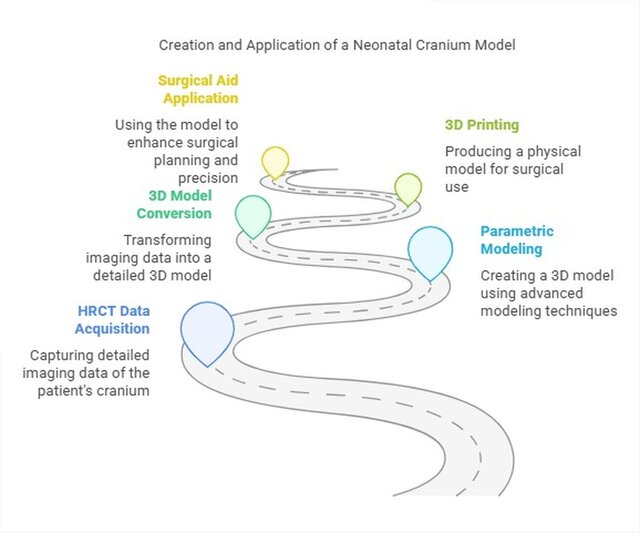 Creation and Application of a Neonatal Cranium Model

Surgical Aid Application

Using the model to enhance surgical planning and precision

3D Printing

Producing a physical model for surgical use

3D Model Conversion

Transforming imaging data into a detailed 3D model

Parametric Modeling

Creating a 3D model using advanced modeling techniques

HRCT Data Acquisition

Capturing detailed imaging data of the patient's cranium